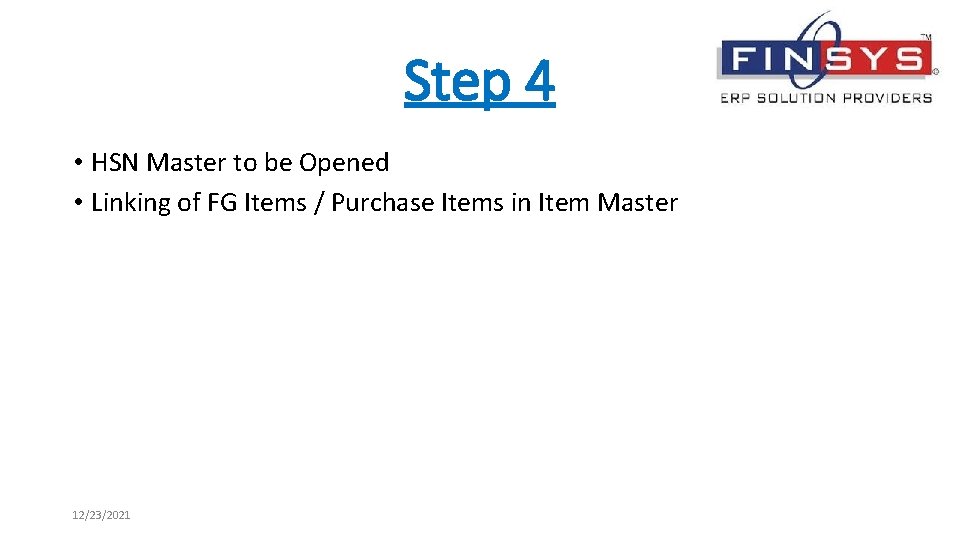 Step 4

FINSYS™
ERP SOLUTION PROVIDERS

• HSN Master to be Opened
• Linking of FG Items / Purchase Items in Item Master

12/23/2021